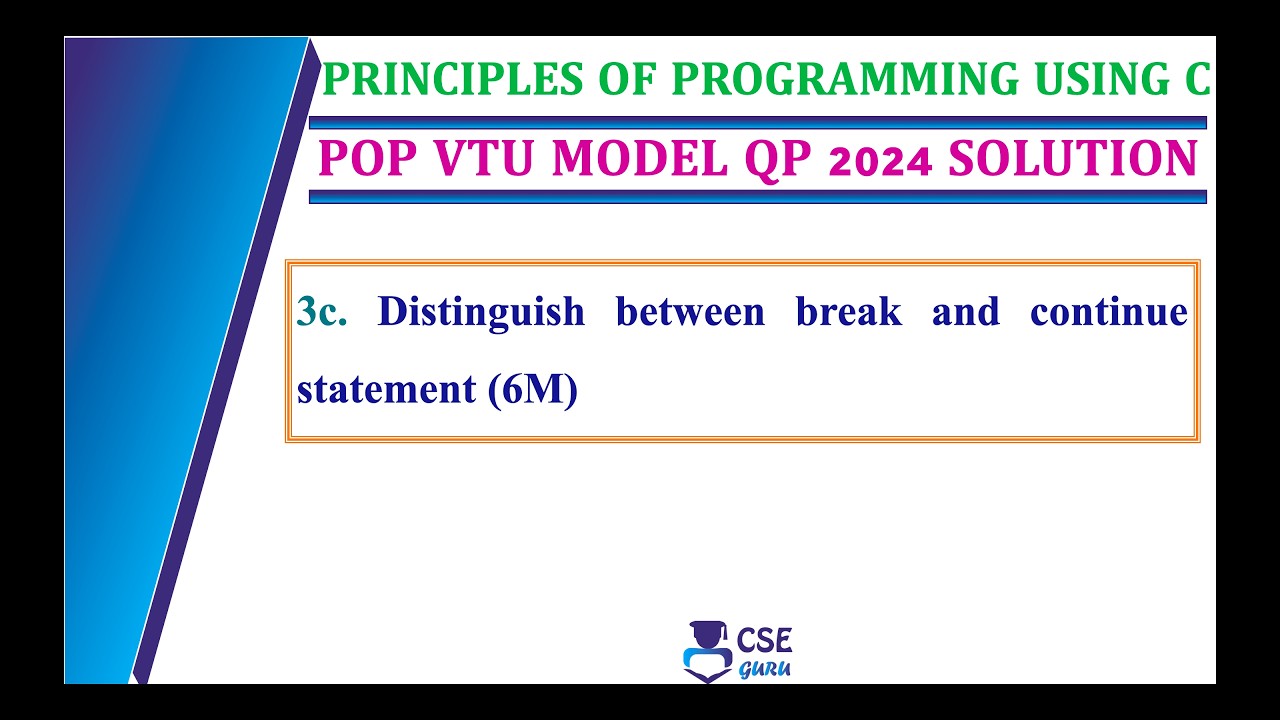 PRINCIPLES OF PROGRAMMING USING C

POP VTU MODEL QP 2024 SOLUTION

3c. Distinguish between break and continue statement (6M)

CSE GURU